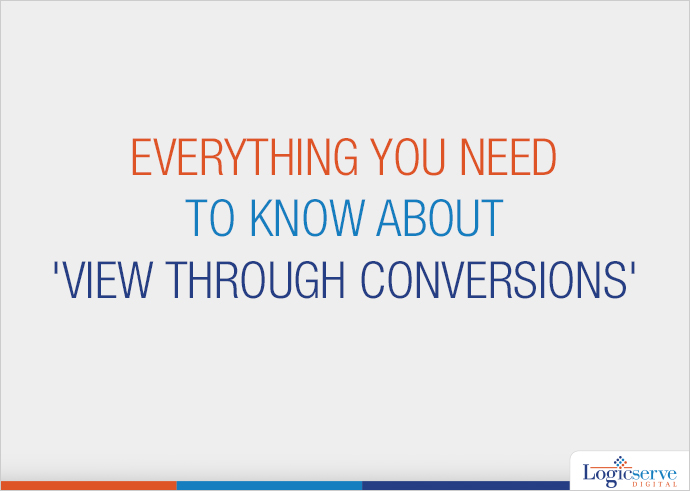 EVERYTHING YOU NEED
TO KNOW ABOUT
'VIEW THROUGH CONVERSIONS'

Logicserve
DIGITAL